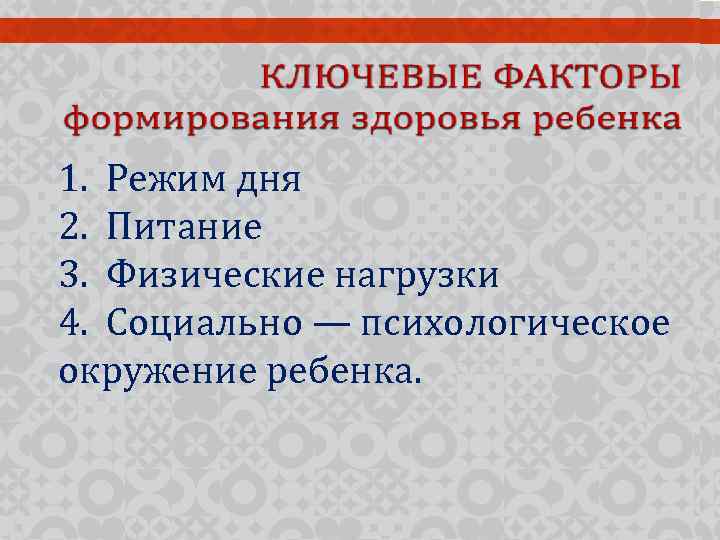 КЛЮЧЕВЫЕ ФАКТОРЫ
формирования здоровья ребенка

1. Режим дня
2. Питание
3. Физические нагрузки
4. Социально — психологическое окружение ребенка.